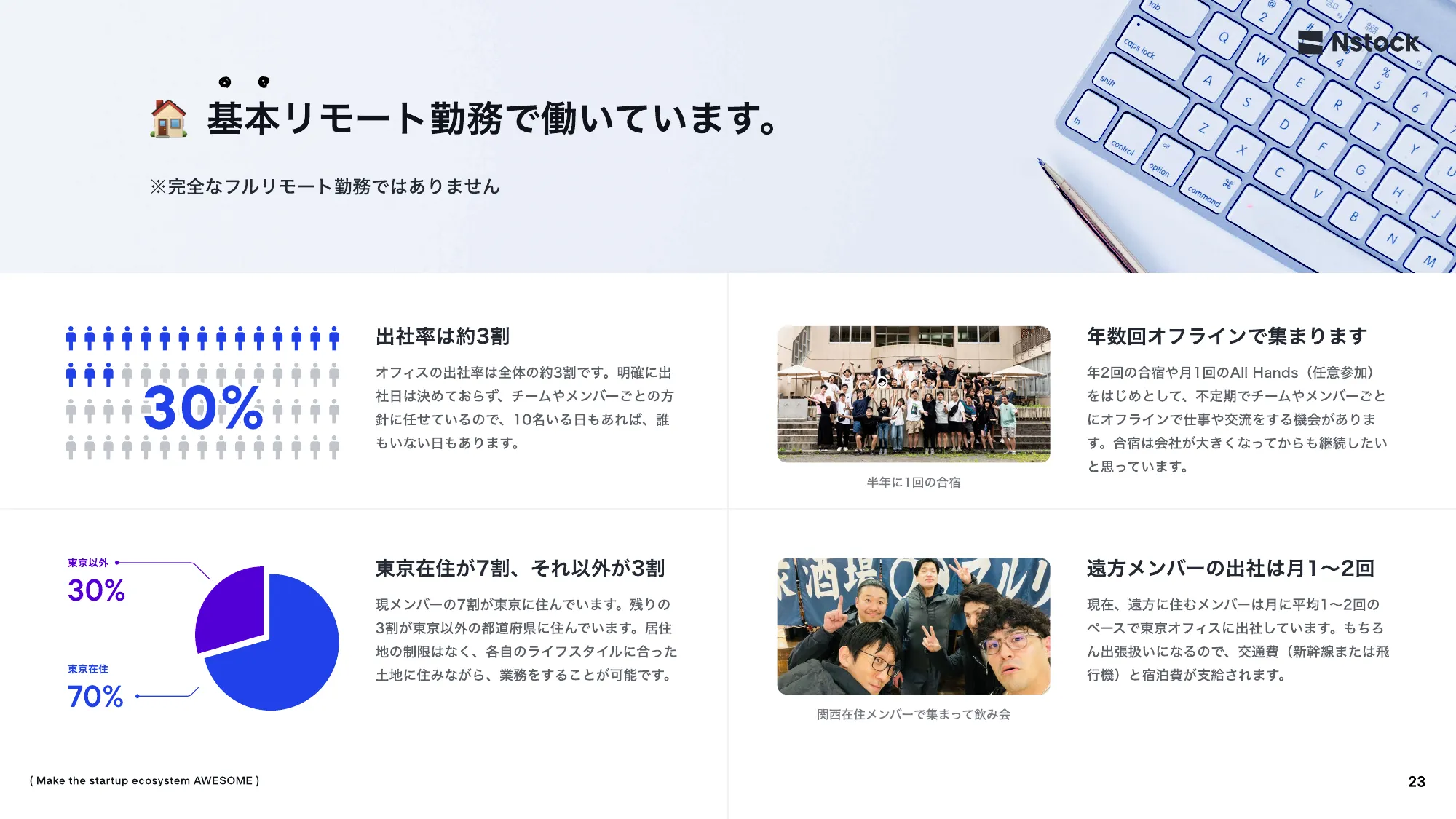 Nstock

基本リモート勤務で働いています。

※完全なフルリモート勤務ではありません

30%

出社率は約3割

オフィスの出社率は全体の約3割です。明確に出社日は決めておらず、チームやメンバーごとの方針に任せているので、10名いる日もあれば、誰もいない日もあります。

半年に1回の合宿

年数回オフラインで集まります

年2回の合宿や月1回のAll Hands（任意参加）をはじめとして、不定期でチームやメンバーごとにオフラインで仕事や交流をする機会があります。合宿は会社が大きくなってからも継続したいと思っています。

東京以外
30%

東京在住
70%

東京在住が7割、それ以外が3割

現メンバーの7割が東京に住んでいます。残りの3割が東京以外の都道府県に住んでいます。居住地の制限はなく、各自のライフスタイルに合った土地に住みながら、業務をすることが可能です。

関西在住メンバーで集まって飲み会

遠方メンバーの出社は月1〜2回

現在、遠方に住むメンバーは月に平均1〜2回のペースで東京オフィスに出社しています。もちろん出張扱いになるので、交通費（新幹線または飛行機）と宿泊費が支給されます。

( Make the startup ecosystem AWESOME )

23